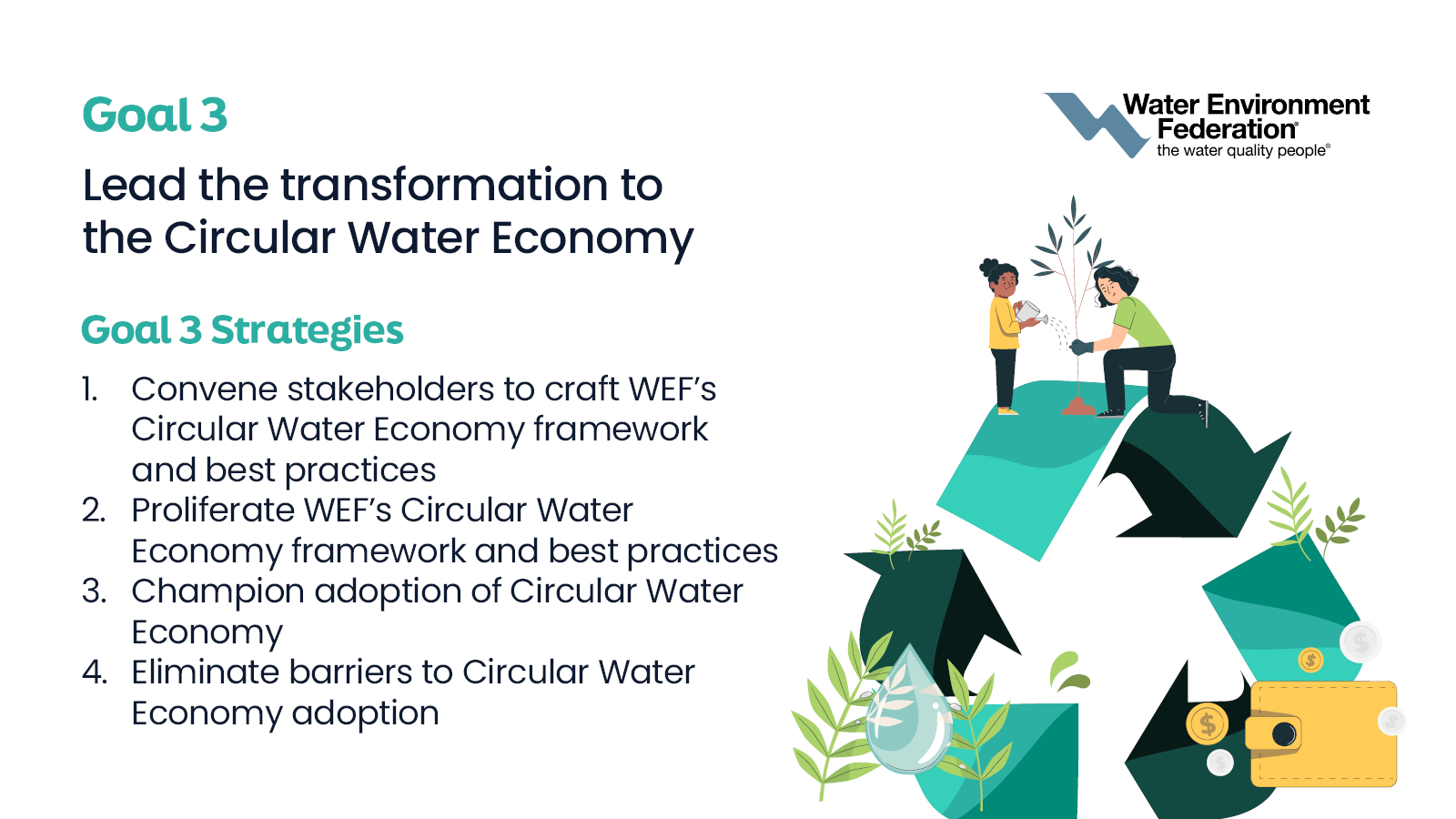 Goal 3

Lead the transformation to the Circular Water Economy

Goal 3 Strategies

1. Convene stakeholders to craft WEF's Circular Water Economy framework and best practices
2. Proliferate WEF's Circular Water Economy framework and best practices
3. Champion adoption of Circular Water Economy
4. Eliminate barriers to Circular Water Economy adoption

Water Environment Federation®
the water quality people®

$
$
$